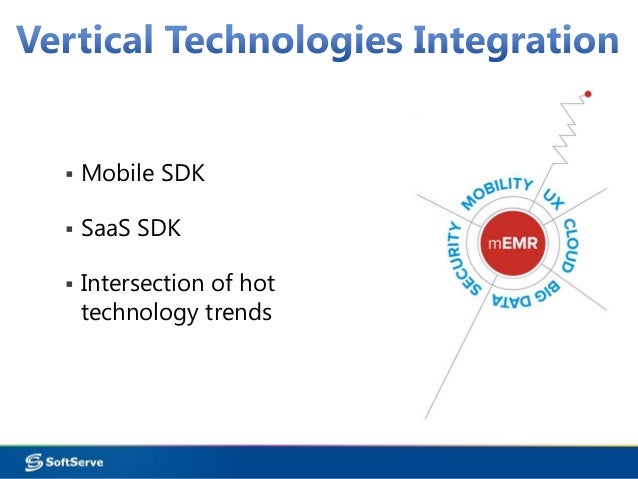 Vertical Technologies Integration

▪ Mobile SDK

▪ SaaS SDK

▪ Intersection of hot technology trends

MOBILITY
UX
CLOUD
BIG DATA
SECURITY
mEMR

SoftServe